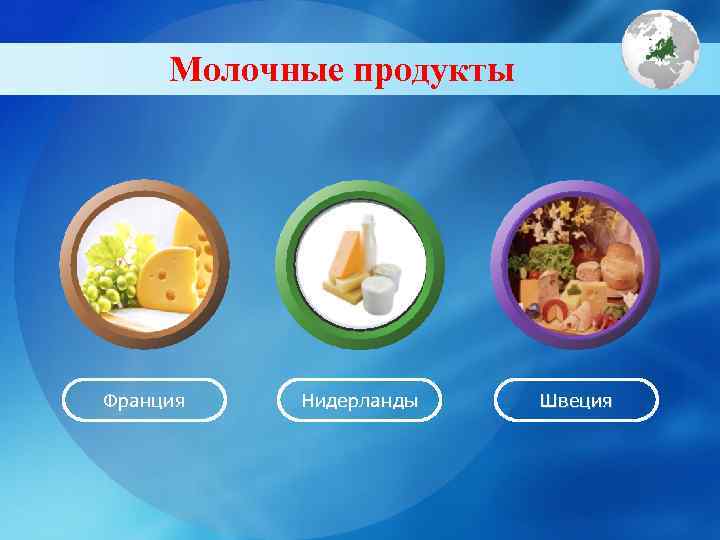 Молочные продукты

Франция

Нидерланды

Швеция